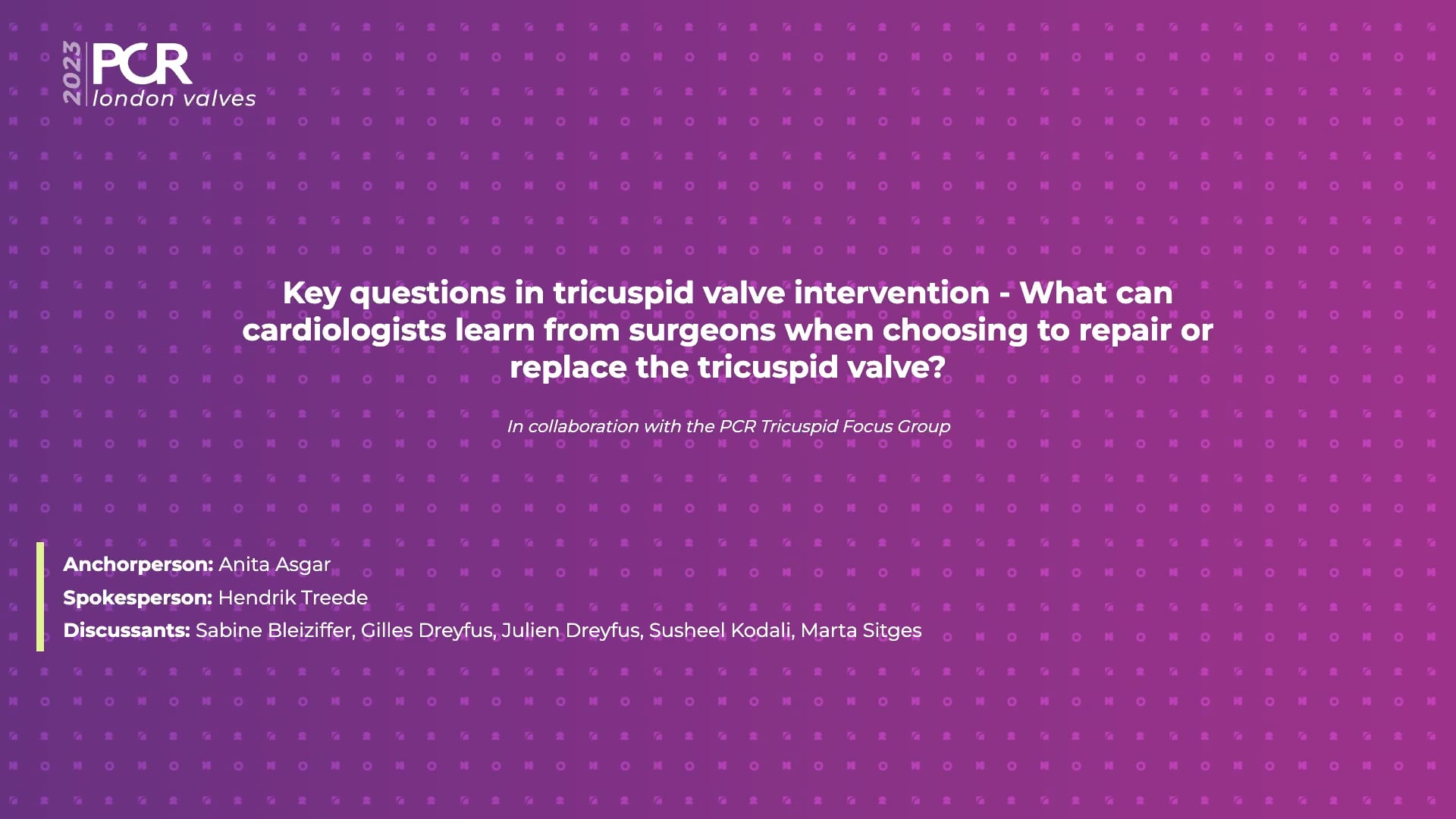 2023 PCR london valves

Key questions in tricuspid valve intervention - What can cardiologists learn from surgeons when choosing to repair or replace the tricuspid valve?

In collaboration with the PCR Tricuspid Focus Group

Anchorperson: Anita Asgar
Spokesperson: Hendrik Treede
Discussants: Sabine Bleiziffer, Gilles Dreyfus, Julien Dreyfus, Susheel Kodali, Marta Sitges